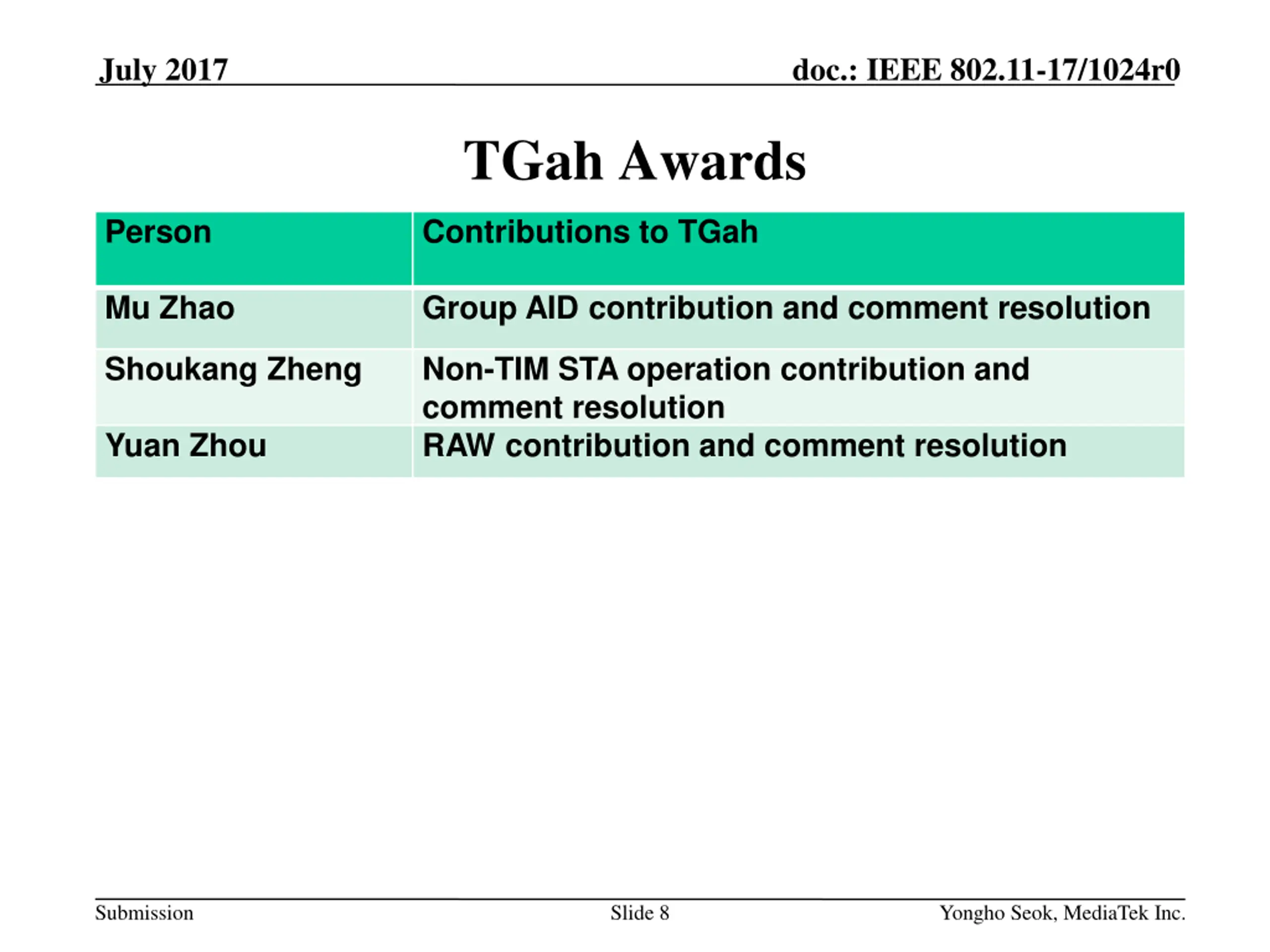 July 2017

doc.: IEEE 802.11-17/1024r0

TGah Awards

| Person | Contributions to TGah |
|---|---|
| Mu Zhao | Group AID contribution and comment resolution |
| Shoukang Zheng | Non-TIM STA operation contribution and comment resolution |
| Yuan Zhou | RAW contribution and comment resolution |

Submission

Slide 8

Yongho Seok, MediaTek Inc.